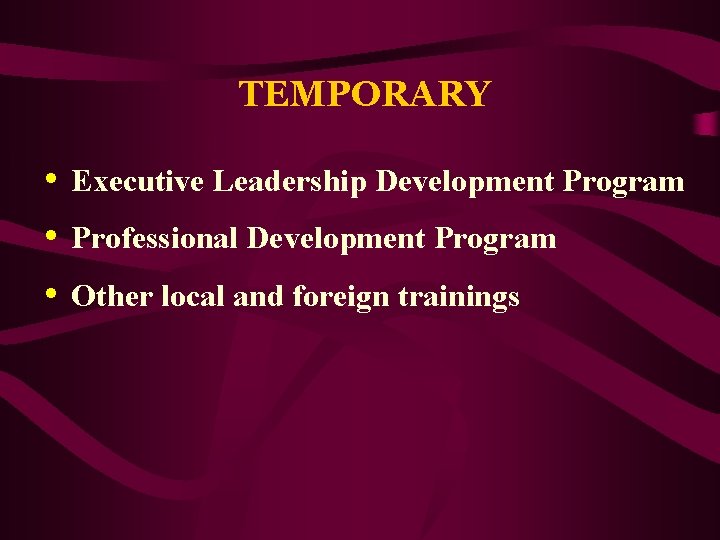 TEMPORARY

• Executive Leadership Development Program
• Professional Development Program
• Other local and foreign trainings